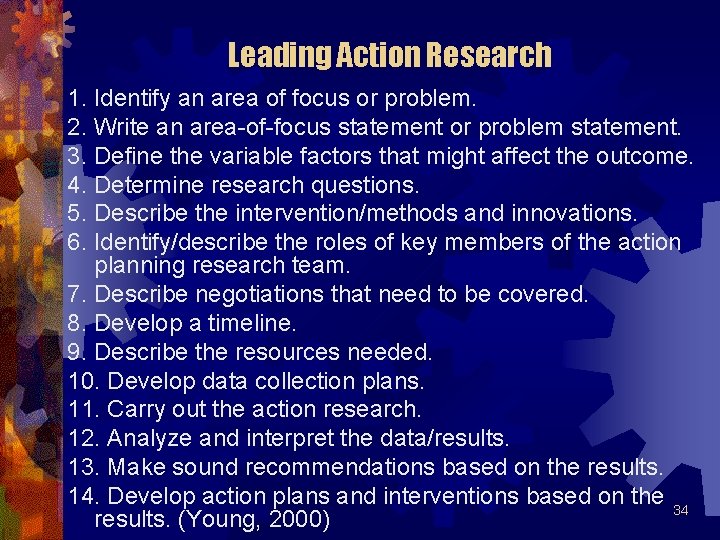 Leading Action Research

1. Identify an area of focus or problem.
2. Write an area-of-focus statement or problem statement.
3. Define the variable factors that might affect the outcome.
4. Determine research questions.
5. Describe the intervention/methods and innovations.
6. Identify/describe the roles of key members of the action planning research team.
7. Describe negotiations that need to be covered.
8. Develop a timeline.
9. Describe the resources needed.
10. Develop data collection plans.
11. Carry out the action research.
12. Analyze and interpret the data/results.
13. Make sound recommendations based on the results.
14. Develop action plans and interventions based on the results. (Young, 2000)

34